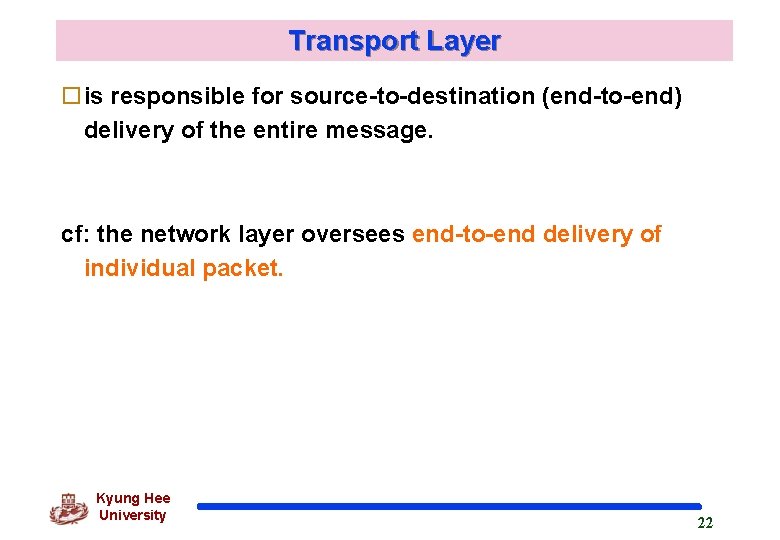 Transport Layer

☐ is responsible for source-to-destination (end-to-end) delivery of the entire message.

cf: the network layer oversees end-to-end delivery of individual packet.

Kyung Hee University

22